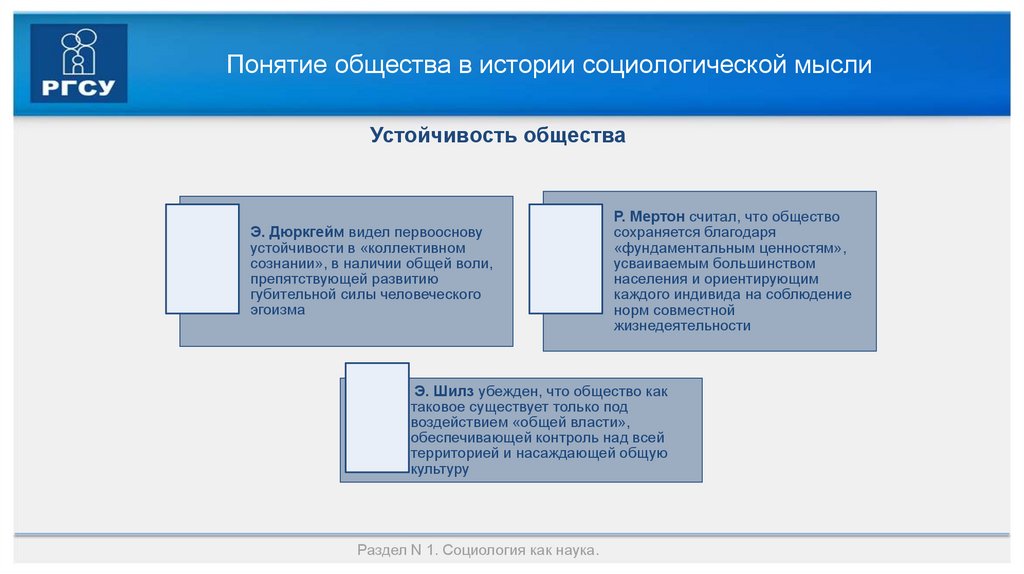 РГСУ

Понятие общества в истории социологической мысли

Устойчивость общества

Э. Дюркгейм видел первооснову устойчивости в «коллективном сознании», в наличии общей воли, препятствующей развитию губительной силы человеческого эгоизма

Р. Мертон считал, что общество сохраняется благодаря «фундаментальным ценностям», усваиваемым большинством населения и ориентирующим каждого индивида на соблюдение норм совместной жизнедеятельности

Э. Шилз убежден, что общество как таковое существует только под воздействием «общей власти», обеспечивающей контроль над всей территорией и насаждающей общую культуру

Раздел N 1. Социология как наука.